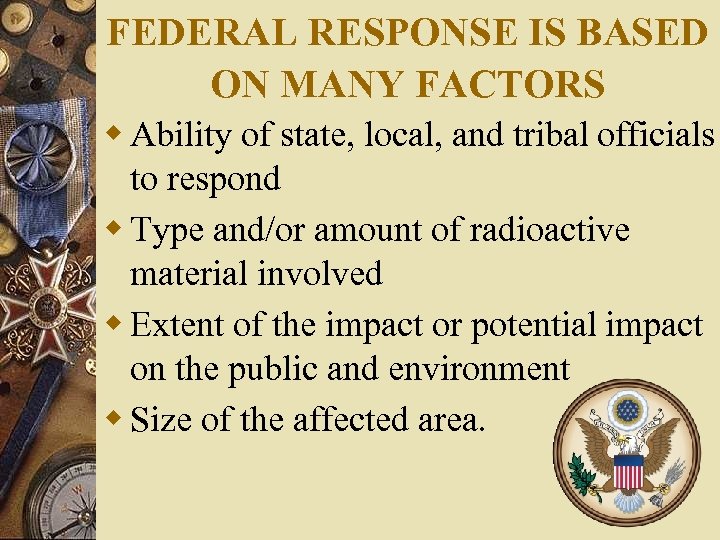 FEDERAL RESPONSE IS BASED ON MANY FACTORS

◆ Ability of state, local, and tribal officials to respond

◆ Type and/or amount of radioactive material involved

◆ Extent of the impact or potential impact on the public and environment

◆ Size of the affected area.